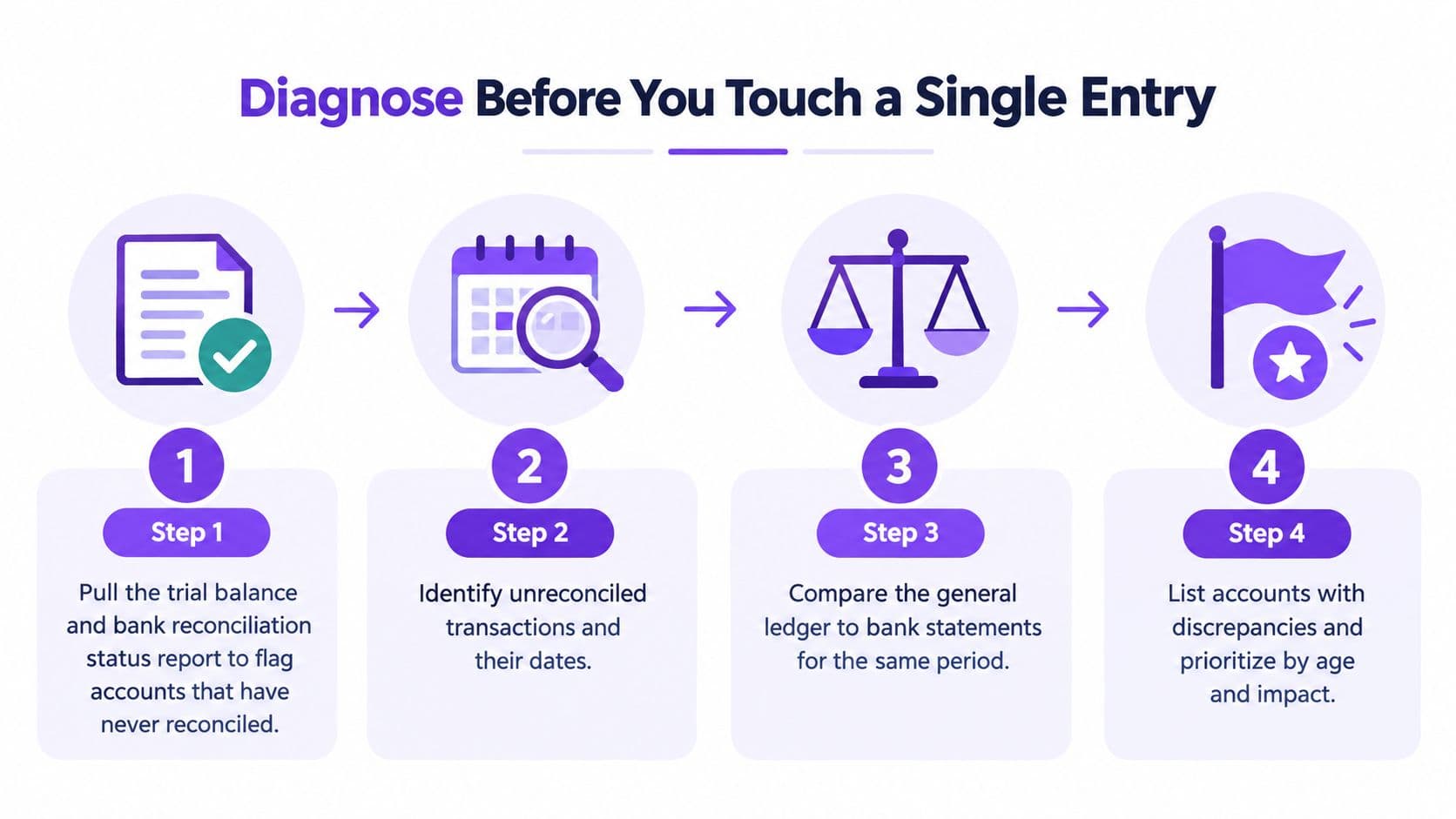 Diagnose Before You Touch a Single Entry

1
Step 1
Pull the trial balance and bank reconciliation status report to flag accounts that have never reconciled.

2
Step 2
Identify unreconciled transactions and their dates.

3
Step 3
Compare the general ledger to bank statements for the same period.

4
Step 4
List accounts with discrepancies and prioritize by age and impact.